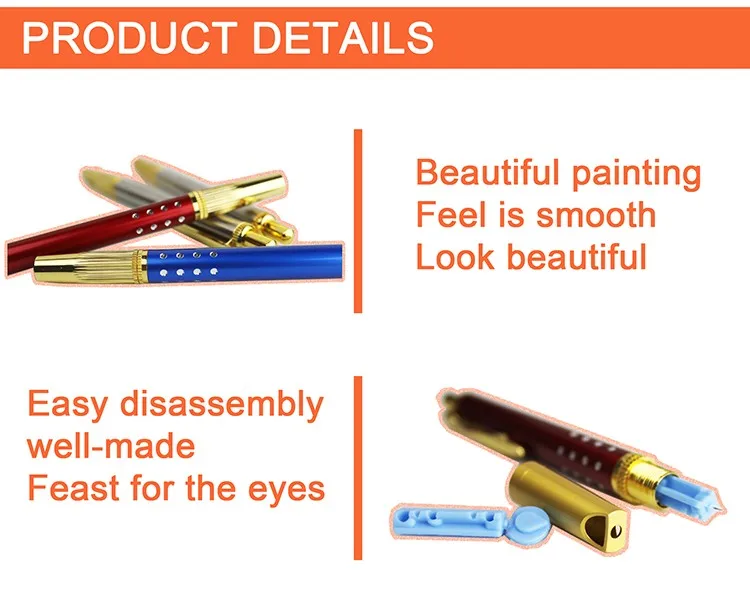 PRODUCT DETAILS

Beautiful painting
Feel is smooth
Look beautiful

Easy disassembly
well-made
Feast for the eyes